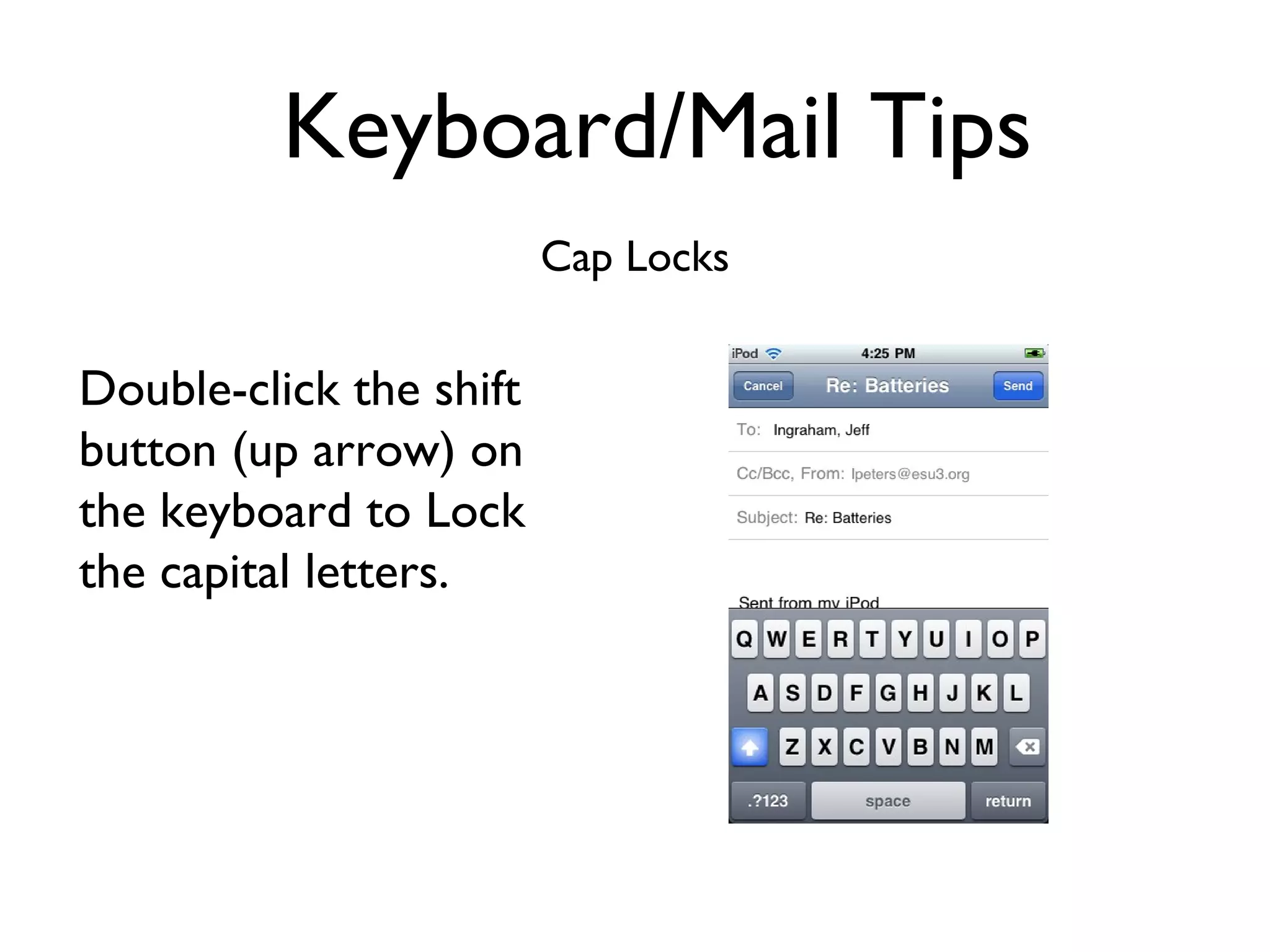 Keyboard/Mail Tips

Cap Locks

Double-click the shift button (up arrow) on the keyboard to Lock the capital letters.

iPod 4:25 PM

Cancel Re: Batteries Send

To: Ingraham, Jeff

Cc/Bcc, From: lpeters@esu3.org

Subject: Re: Batteries

Sent from my iPod

Q W E R T Y U I O P
A S D F G H J K L
Z X C V B N M
.?123 space return